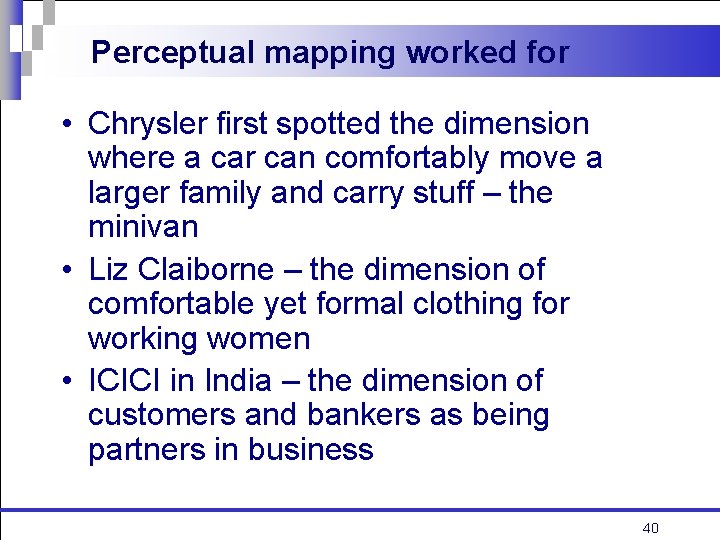 Perceptual mapping worked for

• Chrysler first spotted the dimension where a car can comfortably move a larger family and carry stuff – the minivan
• Liz Claiborne – the dimension of comfortable yet formal clothing for working women
• ICICI in India – the dimension of customers and bankers as being partners in business

40